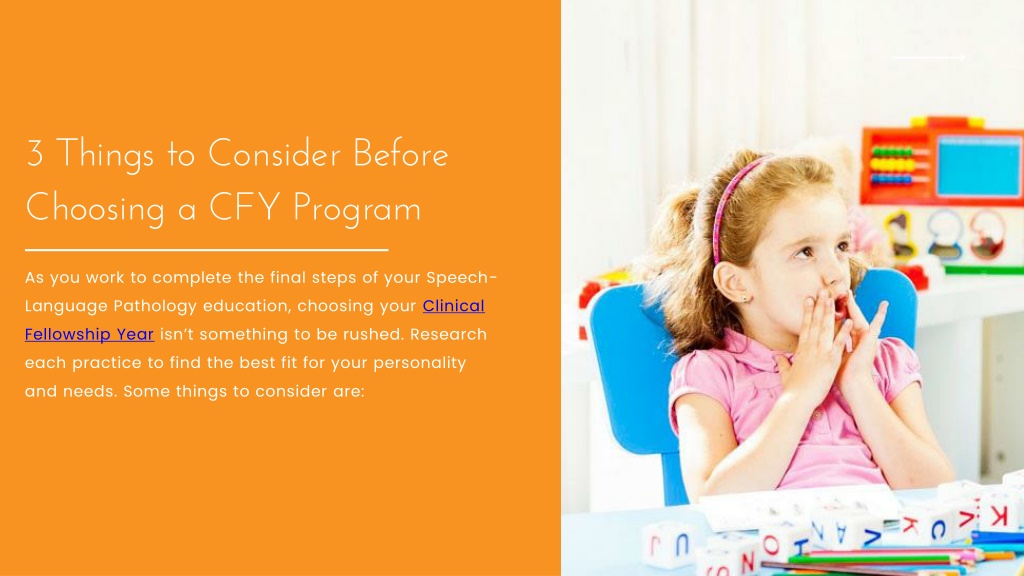 3 Things to Consider Before Choosing a CFY Program

As you work to complete the final steps of your Speech-Language Pathology education, choosing your Clinical Fellowship Year isn't something to be rushed. Research each practice to find the best fit for your personality and needs. Some things to consider are: